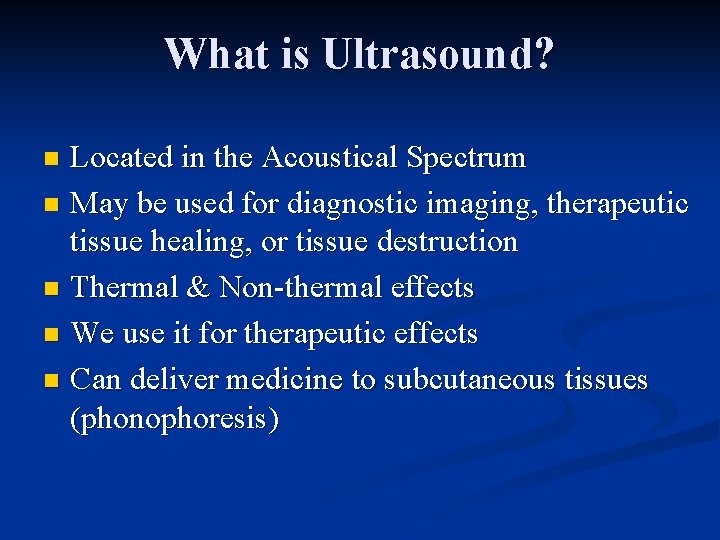 What is Ultrasound?

- Located in the Acoustical Spectrum
- May be used for diagnostic imaging, therapeutic tissue healing, or tissue destruction
- Thermal & Non-thermal effects
- We use it for therapeutic effects
- Can deliver medicine to subcutaneous tissues (phonophoresis)